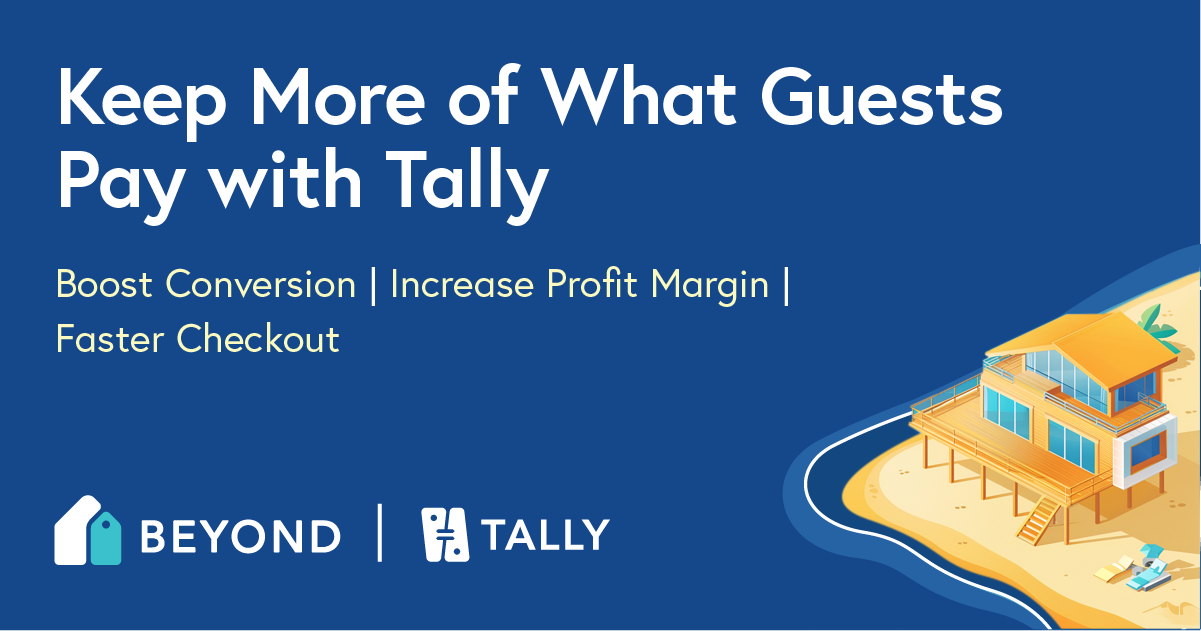 Keep More of What Guests Pay with Tally

Boost Conversion | Increase Profit Margin | Faster Checkout

BEYOND | TALLY